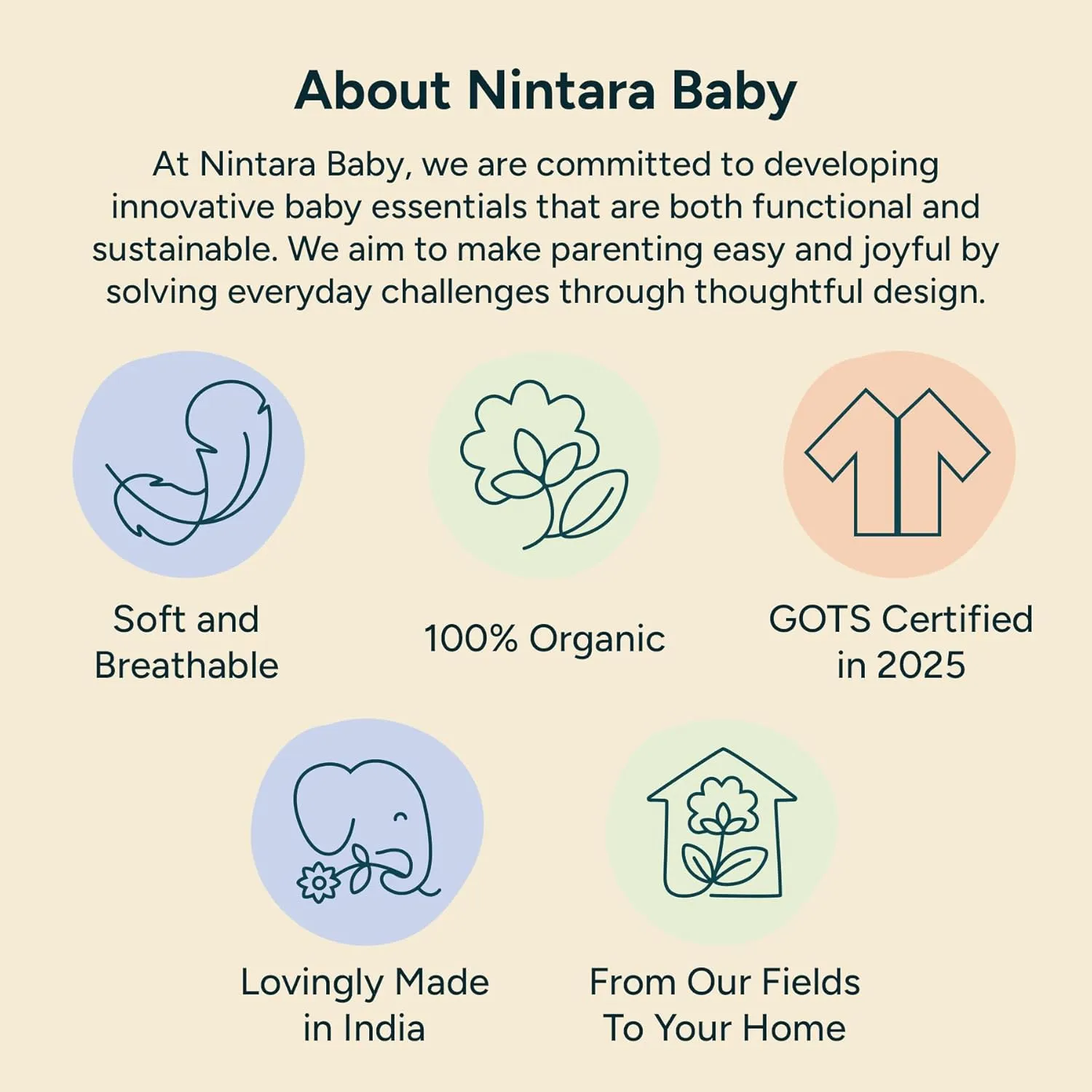 About Nintara Baby

At Nintara Baby, we are committed to developing innovative baby essentials that are both functional and sustainable. We aim to make parenting easy and joyful by solving everyday challenges through thoughtful design.

Soft and Breathable

100% Organic

GOTS Certified in 2025

Lovingly Made in India

From Our Fields To Your Home